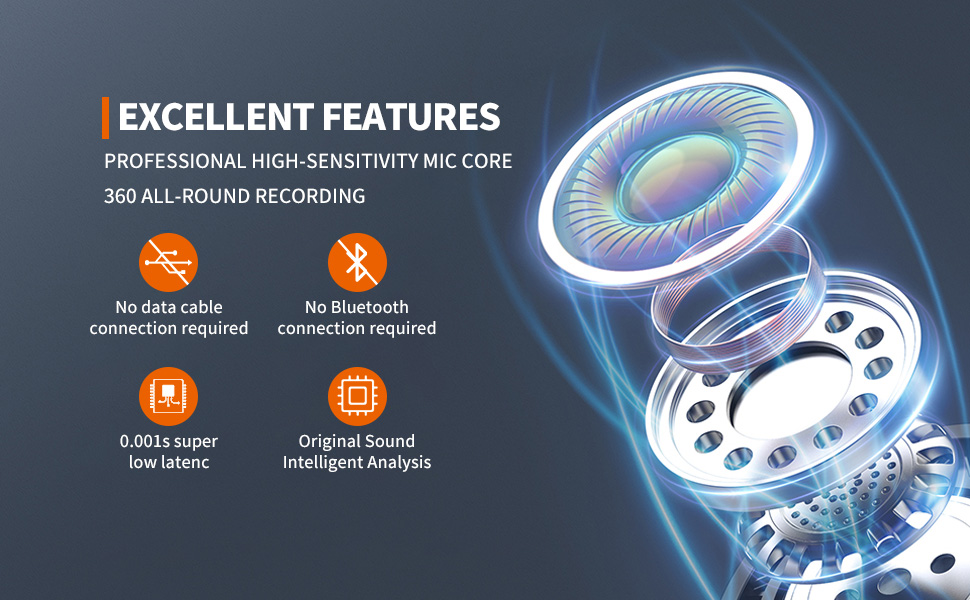 EXCELLENT FEATURES

PROFESSIONAL HIGH-SENSITIVITY MIC CORE

360 ALL-ROUND RECORDING

No data cable connection required

No Bluetooth connection required

0.001s super low latenc

Original Sound Intelligent Analysis